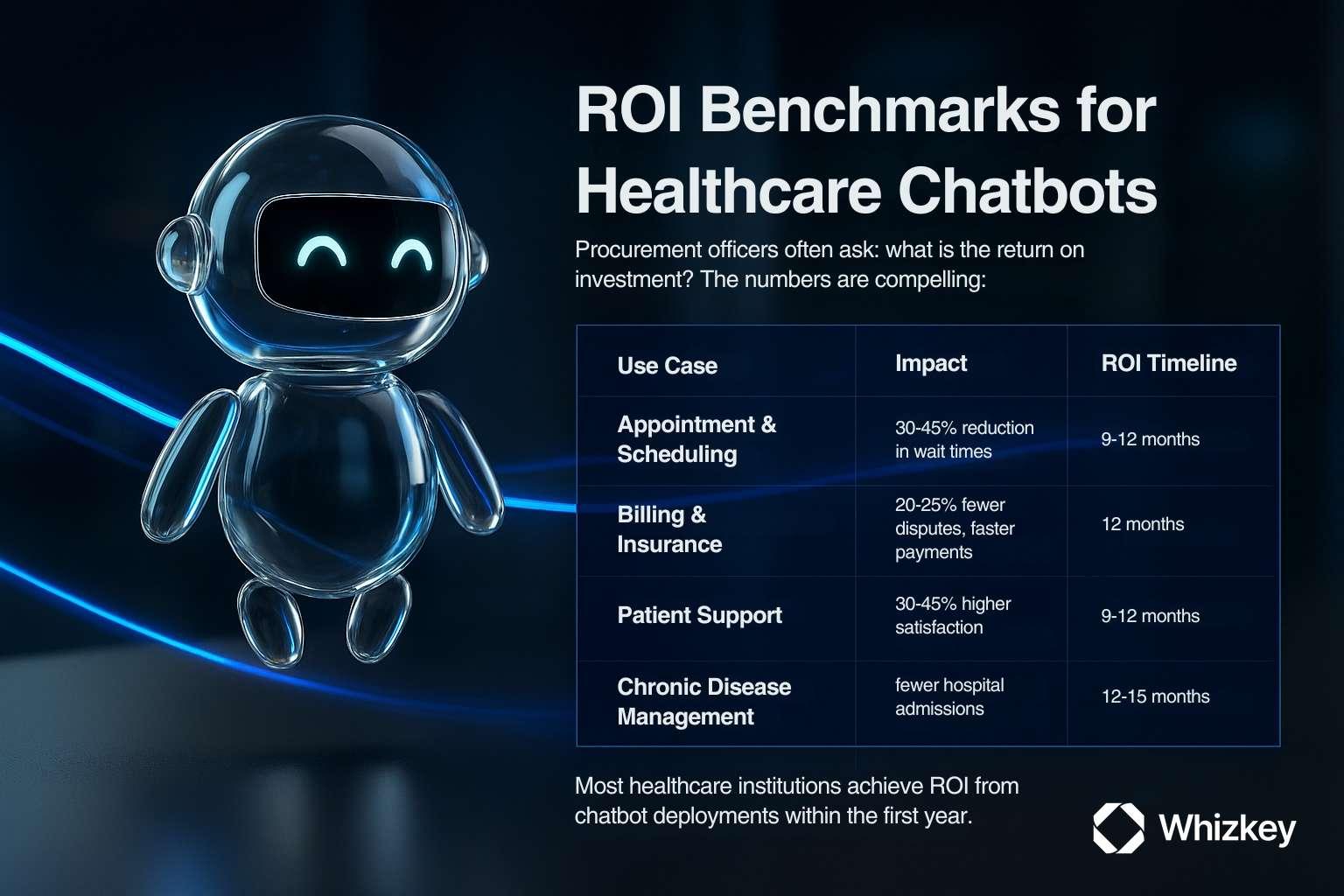 ROI Benchmarks for Healthcare Chatbots

Procurement officers often ask: what is the return on investment? The numbers are compelling:

| Use Case | Impact | ROI Timeline |
|---|---|---|
| Appointment & Scheduling | 30-45% reduction in wait times | 9-12 months |
| Billing & Insurance | 20-25% fewer disputes, faster payments | 12 months |
| Patient Support | 30-45% higher satisfaction | 9-12 months |
| Chronic Disease Management | fewer hospital admissions | 12-15 months |

Most healthcare institutions achieve ROI from chatbot deployments within the first year.

Whizkey